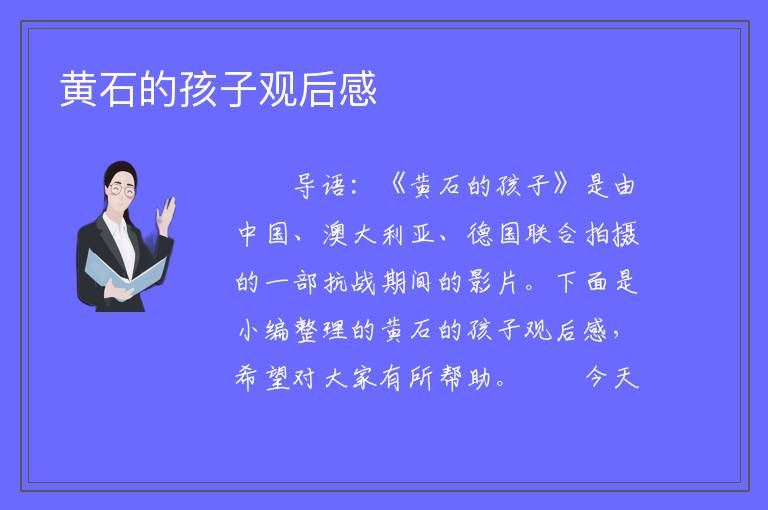 黄石的孩子观后感

导语：《黄石的孩子》是由中国、澳大利亚、德国联合拍摄的一部抗战期间的影片。下面是小编整理的黄石的孩子观后感，希望对大家有所帮助。　　今天